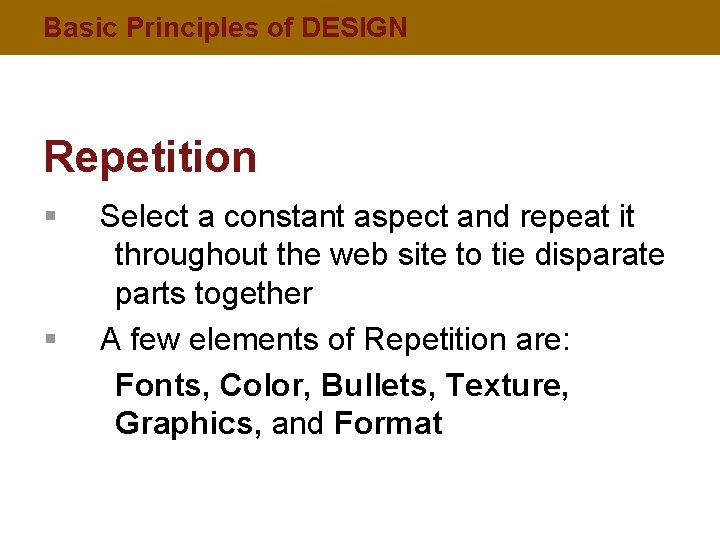 Basic Principles of DESIGN

Repetition

▪ Select a constant aspect and repeat it throughout the web site to tie disparate parts together

▪ A few elements of Repetition are:

Fonts, Color, Bullets, Texture, Graphics, and Format